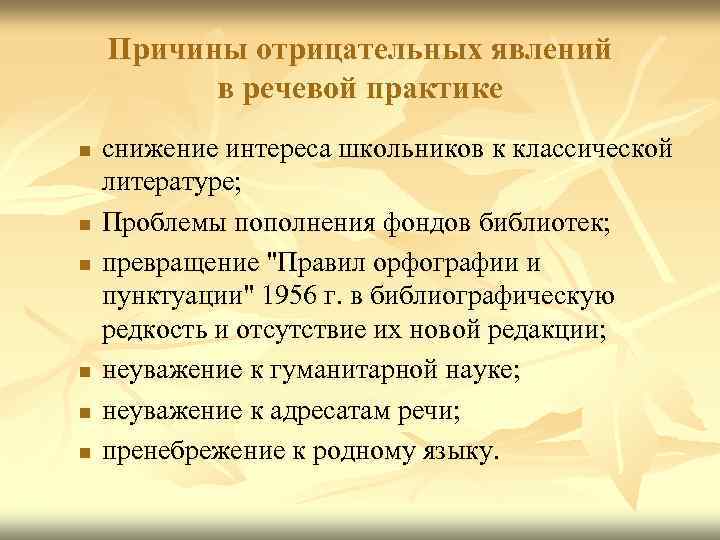 Причины отрицательных явлений в речевой практике

- снижение интереса школьников к классической литературе;
- Проблемы пополнения фондов библиотек;
- превращение "Правил орфографии и пунктуации" 1956 г. в библиографическую редкость и отсутствие их новой редакции;
- неуважение к гуманитарной науке;
- неуважение к адресатам речи;
- пренебрежение к родному языку.